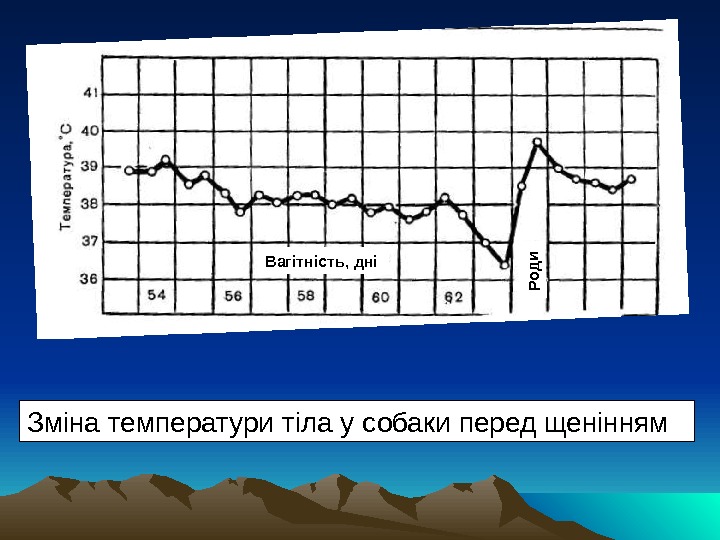 Температура, °С

41
40
39
38
37
36

Вагітність, дні

Роди

54
56
58
60
62

Зміна температури тіла у собаки перед щенінням